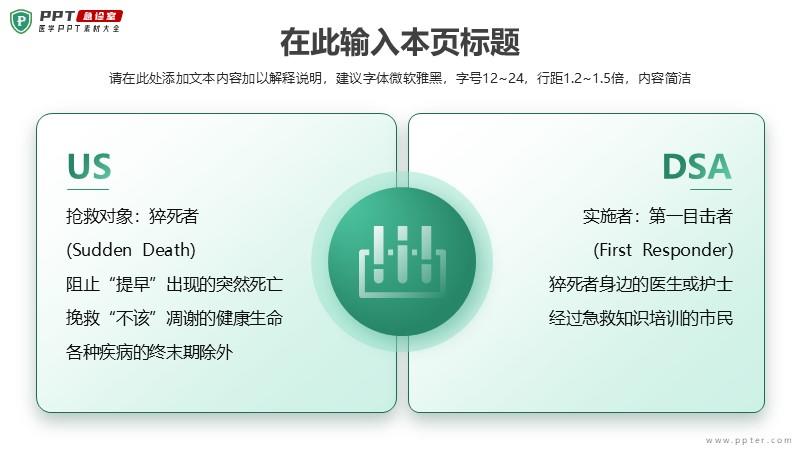 PPT 急诊室
医学PPT素材大全

在此输入本页标题

请在此处添加文本内容加以解释说明，建议字体微软雅黑，字号12~24，行距1.2~1.5倍，内容简洁

US

抢救对象：猝死者
(Sudden Death)
阻止“提早”出现的突然死亡
挽救“不该”凋谢的健康生命
各种疾病的终末期除外

DSA

实施者：第一目击者
(First Responder)
猝死者身边的医生或护士
经过急救知识培训的市民

www.ppter.com